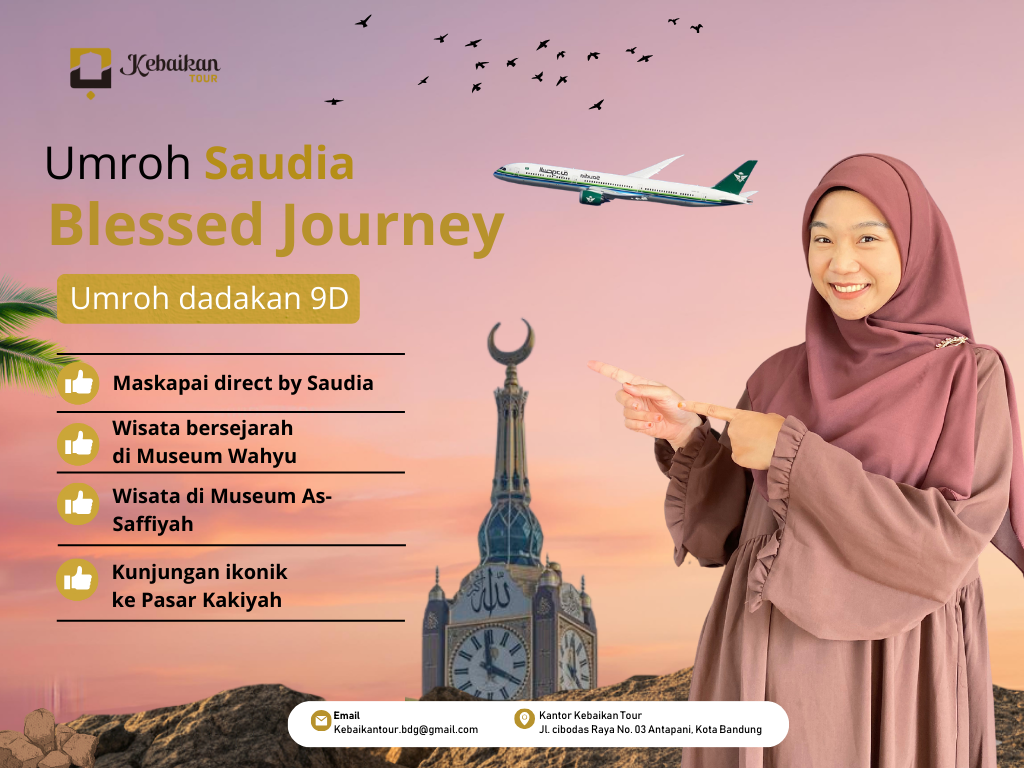 Kebaikan
TOUR

Umroh Saudia
Blessed Journey

Umroh dadakan 9D

Maskapai direct by Saudia

Wisata bersejarah di Museum Wahyu

Wisata di Museum As-Saffiyah

Kunjungan ikonik ke Pasar Kakiyah

Email
Kebaikantour.bdg@gmail.com

Kantor Kebaikan Tour
Jl. cibodas Raya No. 03 Antapani, Kota Bandung